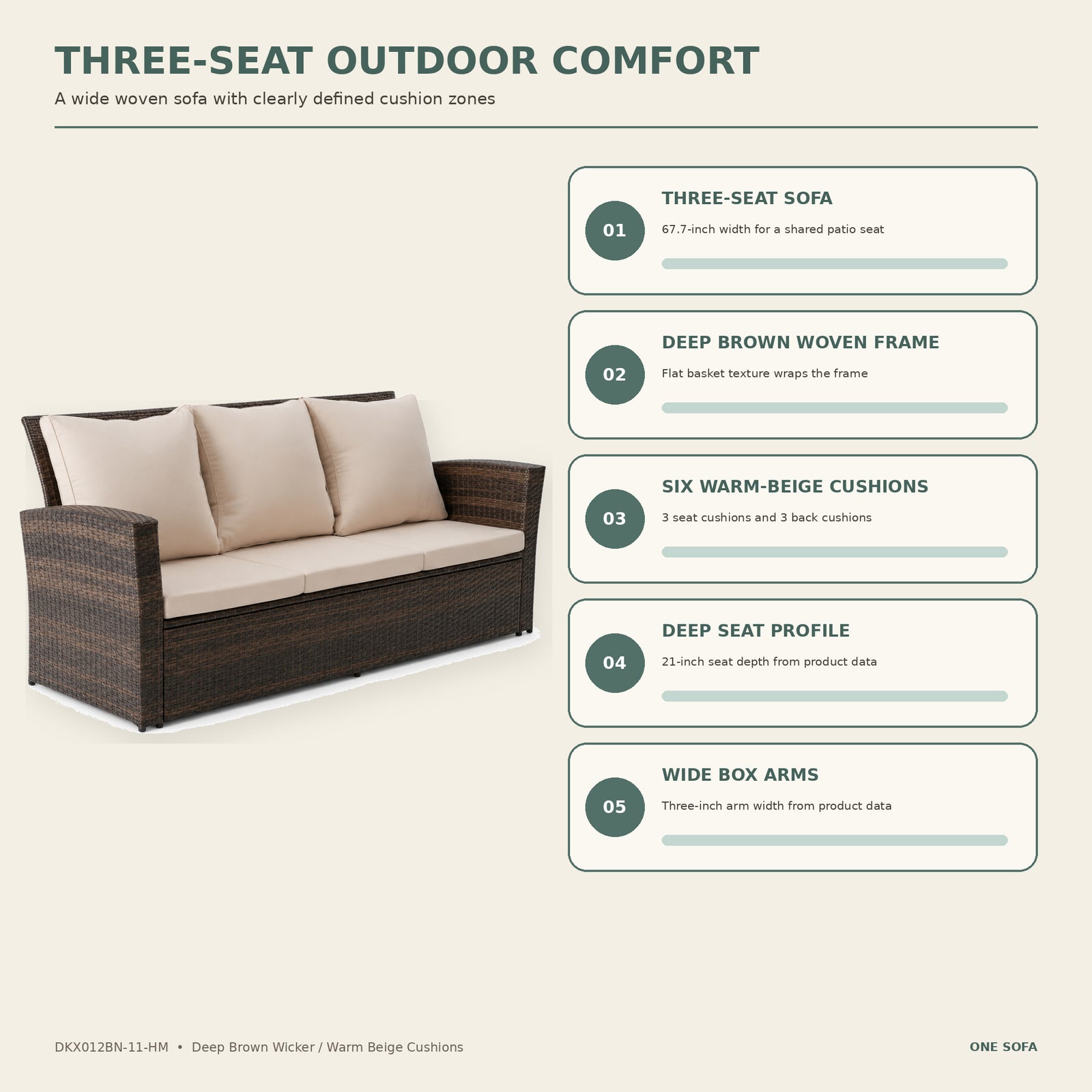 THREE-SEAT OUTDOOR COMFORT

A wide woven sofa with clearly defined cushion zones

01

THREE-SEAT SOFA

67.7-inch width for a shared patio seat

02

DEEP BROWN WOVEN FRAME

Flat basket texture wraps the frame

03

SIX WARM-BEIGE CUSHIONS

3 seat cushions and 3 back cushions

04

DEEP SEAT PROFILE

21-inch seat depth from product data

05

WIDE BOX ARMS

Three-inch arm width from product data

DKX012BN-11-HM • Deep Brown Wicker / Warm Beige Cushions

ONE SOFA